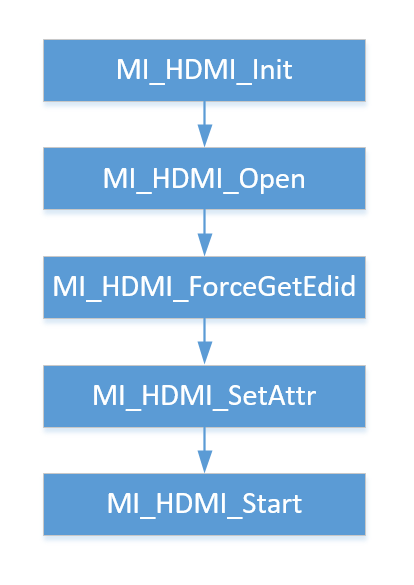 MI_HDMI_Init

MI_HDMI_Open

MI_HDMI_ForceGetEdid

MI_HDMI_SetAttr

MI_HDMI_Start